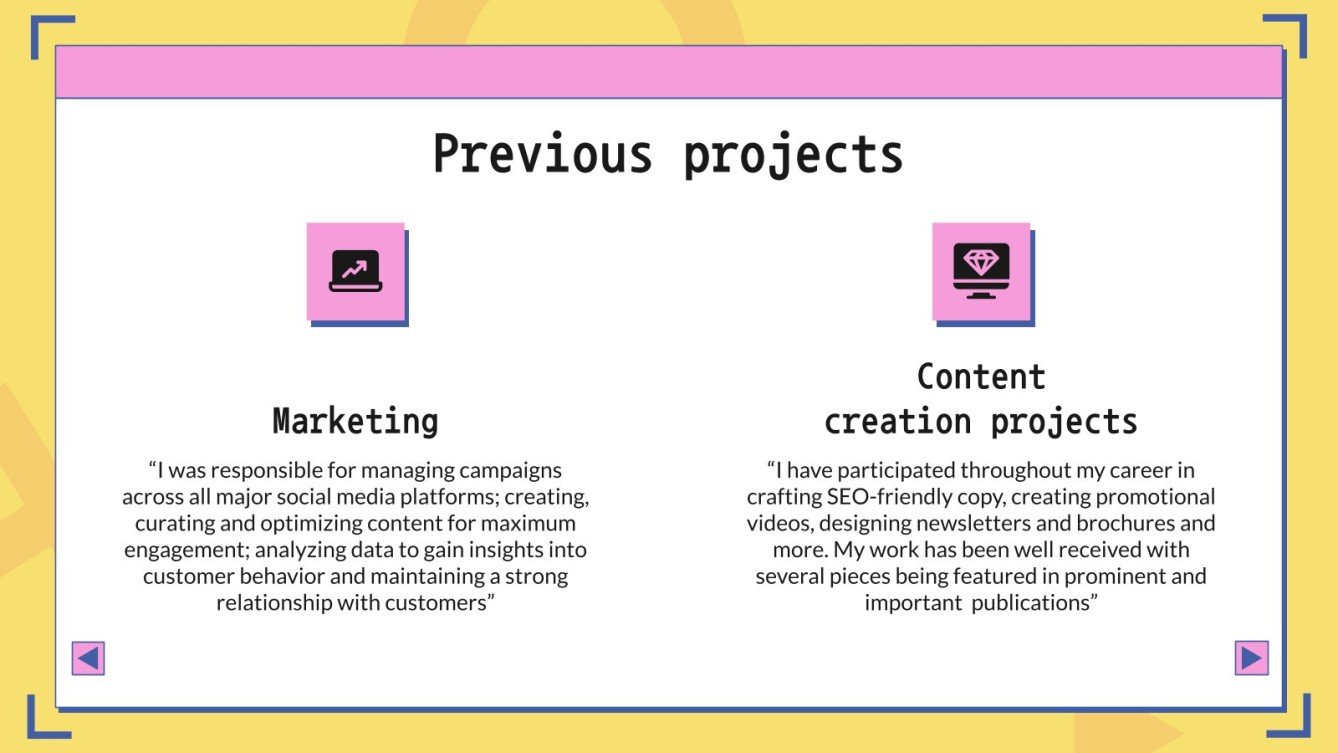 Previous projects

Marketing

“I was responsible for managing campaigns across all major social media platforms; creating, curating and optimizing content for maximum engagement; analyzing data to gain insights into customer behavior and maintaining a strong relationship with customers”

Content creation projects

“I have participated throughout my career in crafting SEO-friendly copy, creating promotional videos, designing newsletters and brochures and more. My work has been well received with several pieces being featured in prominent and important publications”